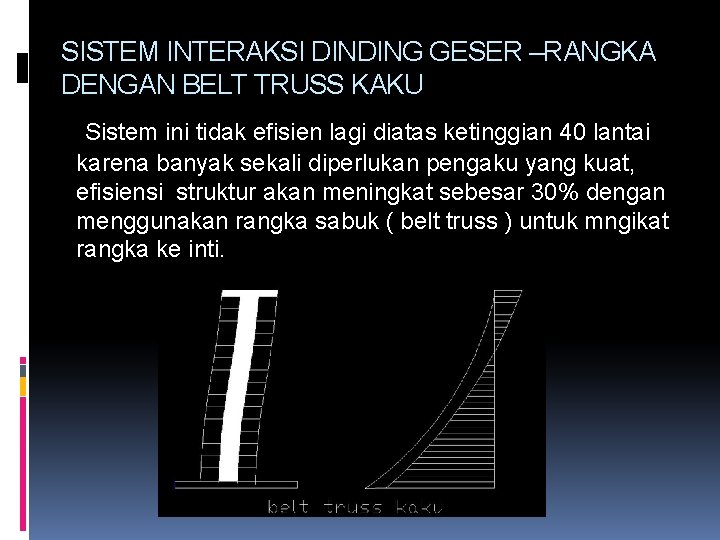 SISTEM INTERAKSI DINDING GESER –RANGKA DENGAN BELT TRUSS KAKU

Sistem ini tidak efisien lagi diatas ketinggian 40 lantai karena banyak sekali diperlukan pengaku yang kuat, efisiensi struktur akan meningkat sebesar 30% dengan menggunakan rangka sabuk ( belt truss ) untuk mngikat rangka ke inti.

belt truss kaku